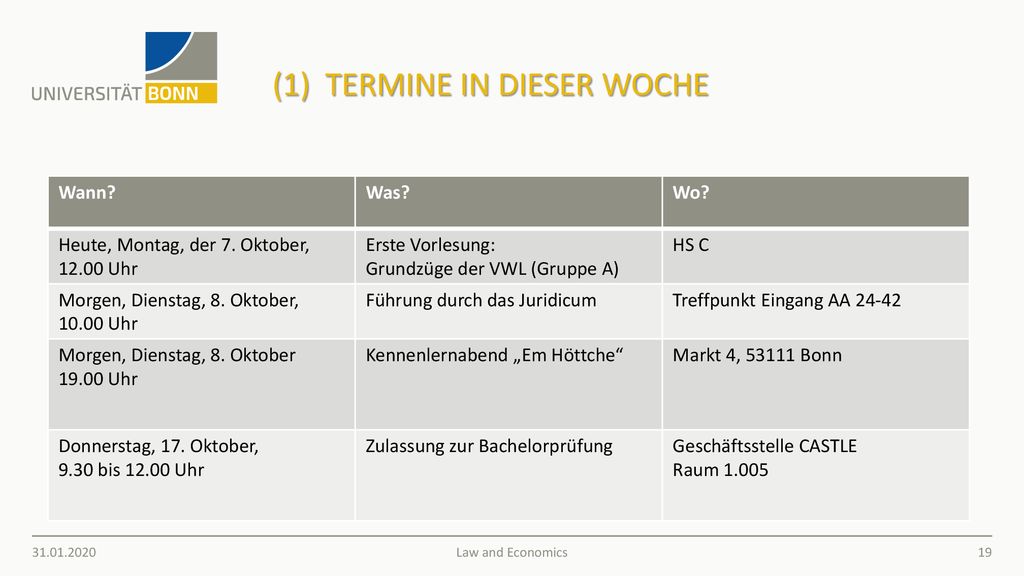 UNIVERSITÄT BONN

(1) TERMINE IN DIESER WOCHE

| Wann? | Was? | Wo? |
|---|---|---|
| Heute, Montag, der 7. Oktober, 12.00 Uhr | Erste Vorlesung: Grundzüge der VWL (Gruppe A) | HS C |
| Morgen, Dienstag, 8. Oktober, 10.00 Uhr | Führung durch das Juridicum | Treffpunkt Eingang AA 24-42 |
| Morgen, Dienstag, 8. Oktober 19.00 Uhr | Kennenlernabend „Em Höttche“ | Markt 4, 53111 Bonn |
| Donnerstag, 17. Oktober, 9.30 bis 12.00 Uhr | Zulassung zur Bachelorprüfung | Geschäftsstelle CASTLE Raum 1.005 |

31.01.2020 Law and Economics 19